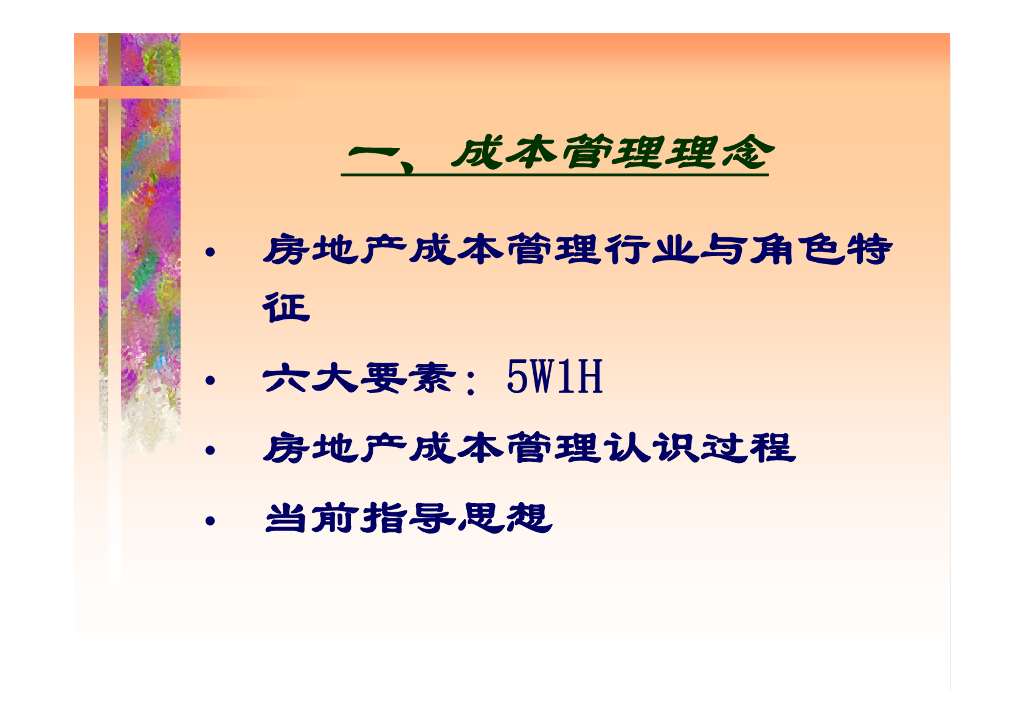 一、成本管理理念

• 房地产成本管理行业与角色特征

• 六大要素：5W1H

• 房地产成本管理认识过程

• 当前指导思想